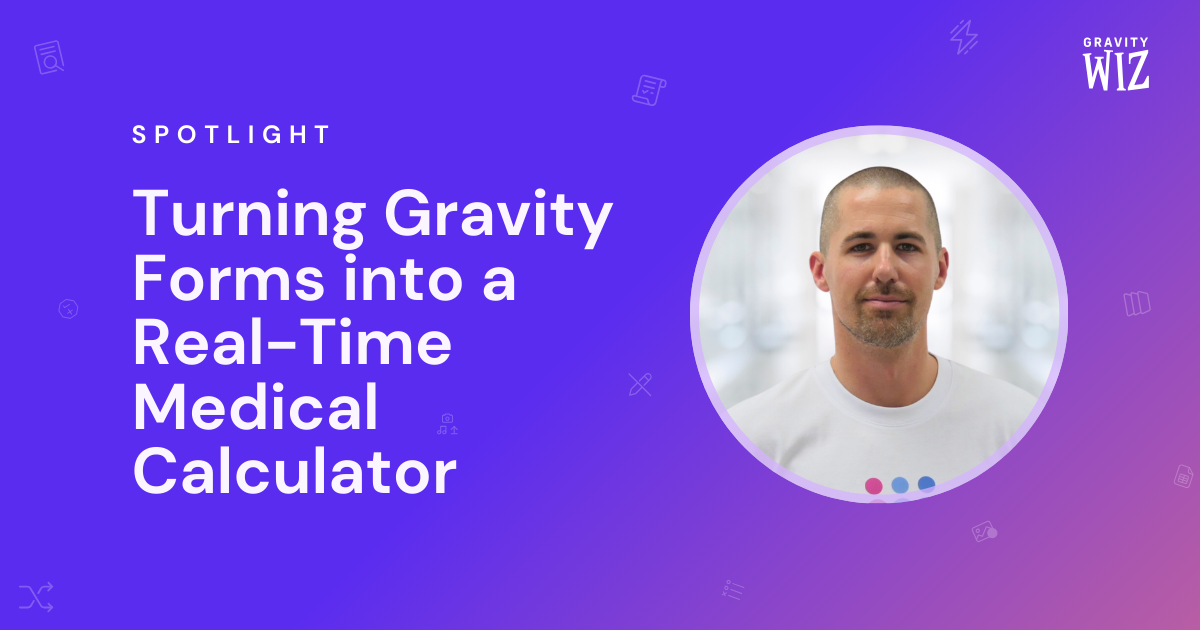 GRAVITY WIZ

SPOTLIGHT

Turning Gravity Forms into a Real-Time Medical Calculator